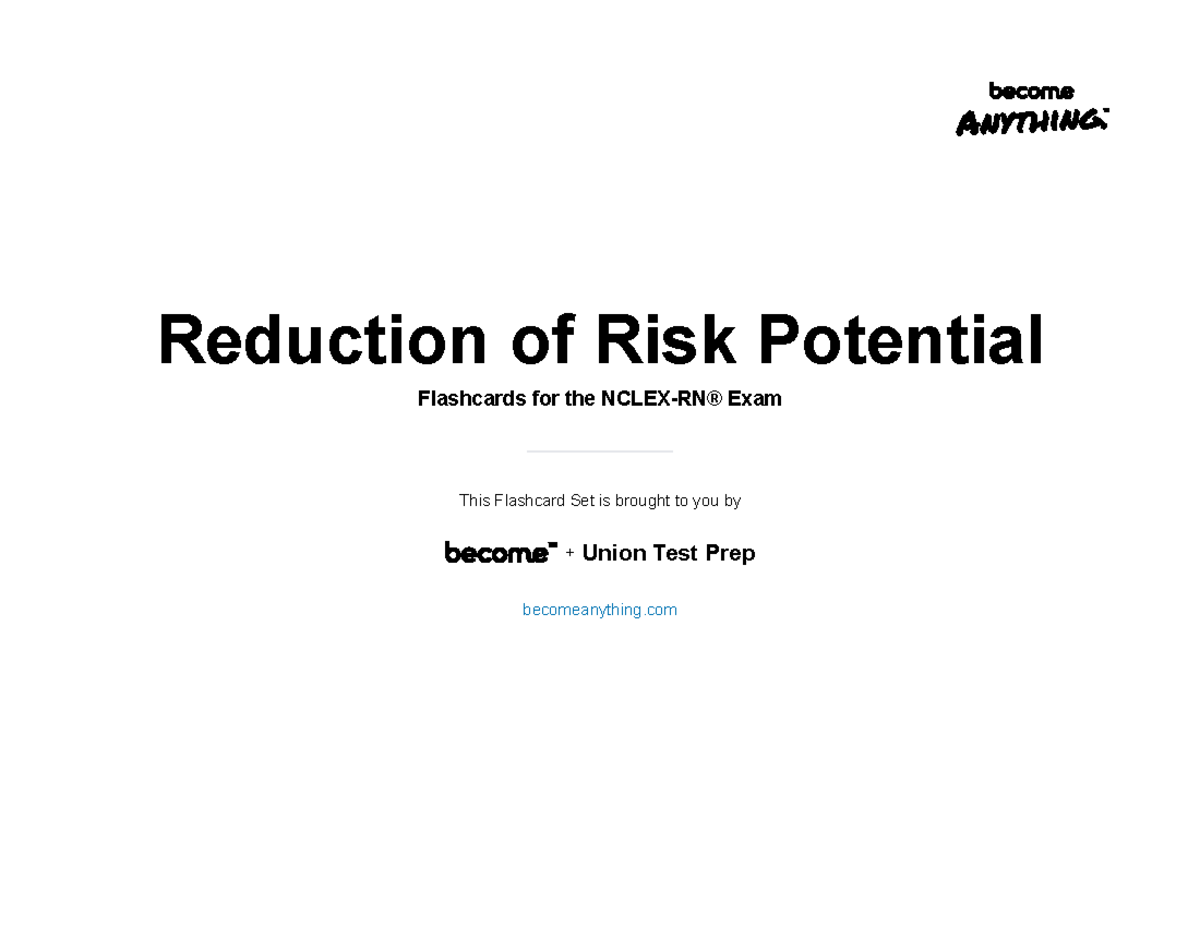 become
ANYTHING.

Reduction of Risk Potential

Flashcards for the NCLEX-RN® Exam

This Flashcard Set is brought to you by

become + Union Test Prep

becomeanything.com